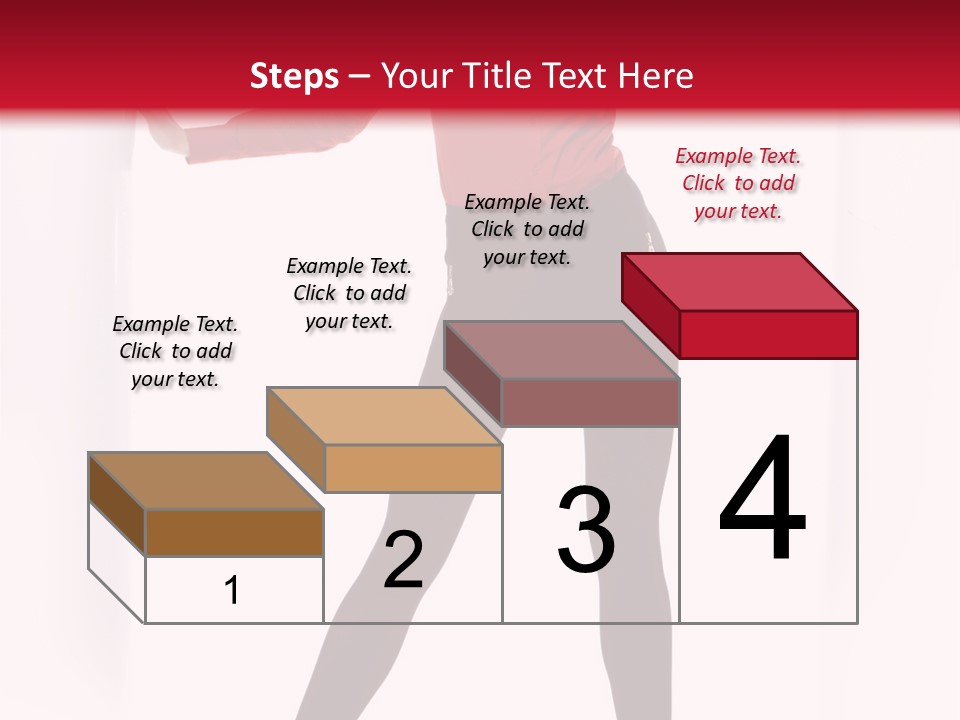 Steps – Your Title Text Here

Example Text. Click to add your text.

Example Text. Click to add your text.

Example Text. Click to add your text.

Example Text. Click to add your text.

1

2

3

4